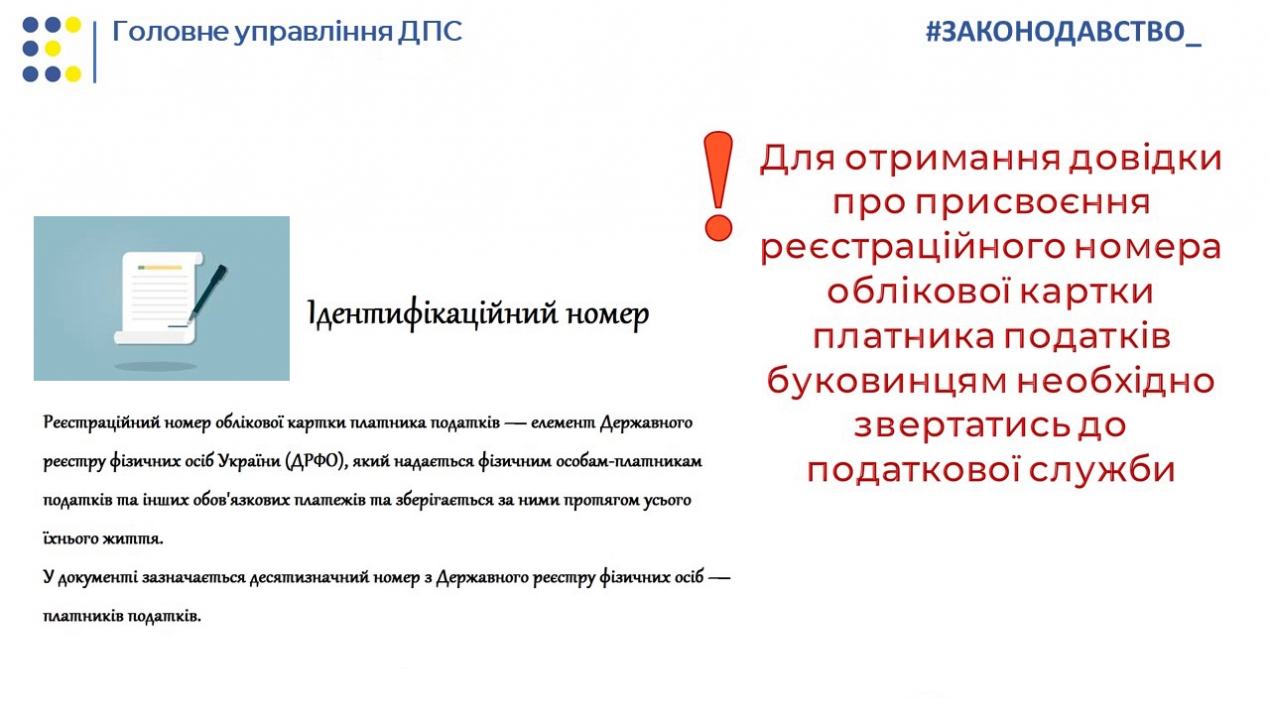 Головне управління ДПС

#ЗАКОНОДАВСТВО_

Ідентифікаційний номер

Реєстраційний номер облікової картки платника податків — елемент Державного реєстру фізичних осіб України (ДРФО), який надається фізичним особам-платникам податків та інших обов'язкових платежів та зберігається за ними протягом усього їхнього життя.
У документі зазначається десятизначний номер з Державного реєстру фізичних осіб — платників податків.

!

Для отримання довідки про присвоєння реєстраційного номера облікової картки платника податків буковинцям необхідно звертатись до податкової служби